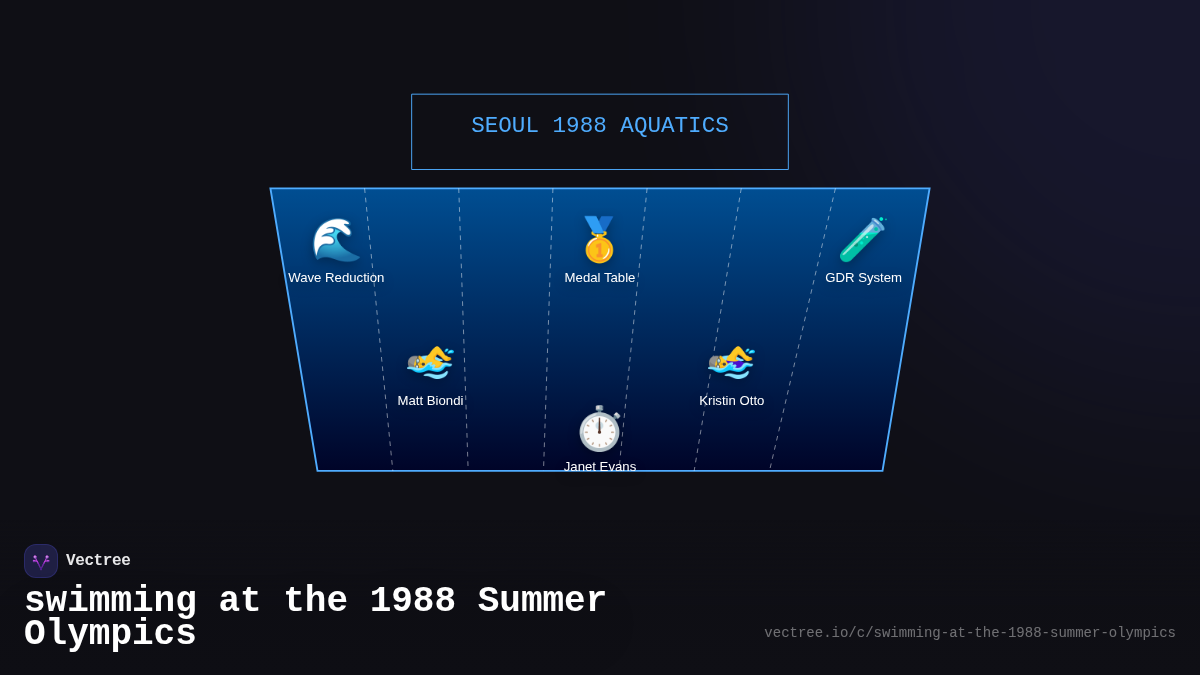 SEOUL 1988 AQUATICS

Wave Reduction

Medal Table

GDR System

Matt Biondi

Kristin Otto

Janet Evans

Vectree

swimming at the 1988 Summer Olympics

vectree.io/c/swimming-at-the-1988-summer-olympics